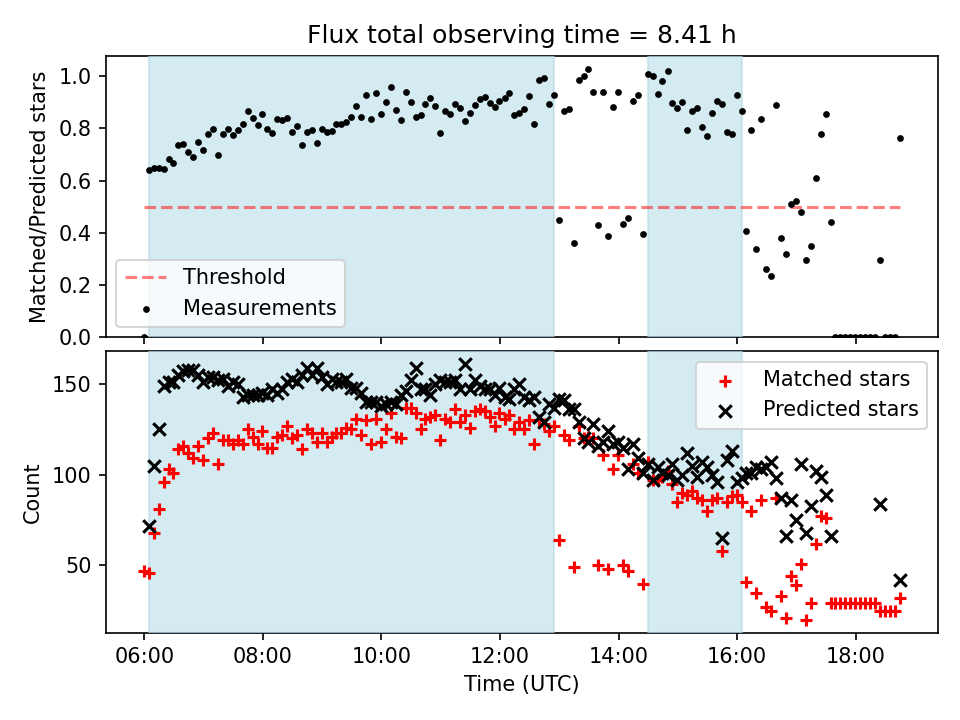 Flux total observing time = 8.41 h

Matched/Predicted stars

1.0
0.8
0.6
0.4
0.2
0.0

Threshold
Measurements

Count

150
100
50

Matched stars
Predicted stars

06:00
08:00
10:00
12:00
14:00
16:00
18:00

Time (UTC)